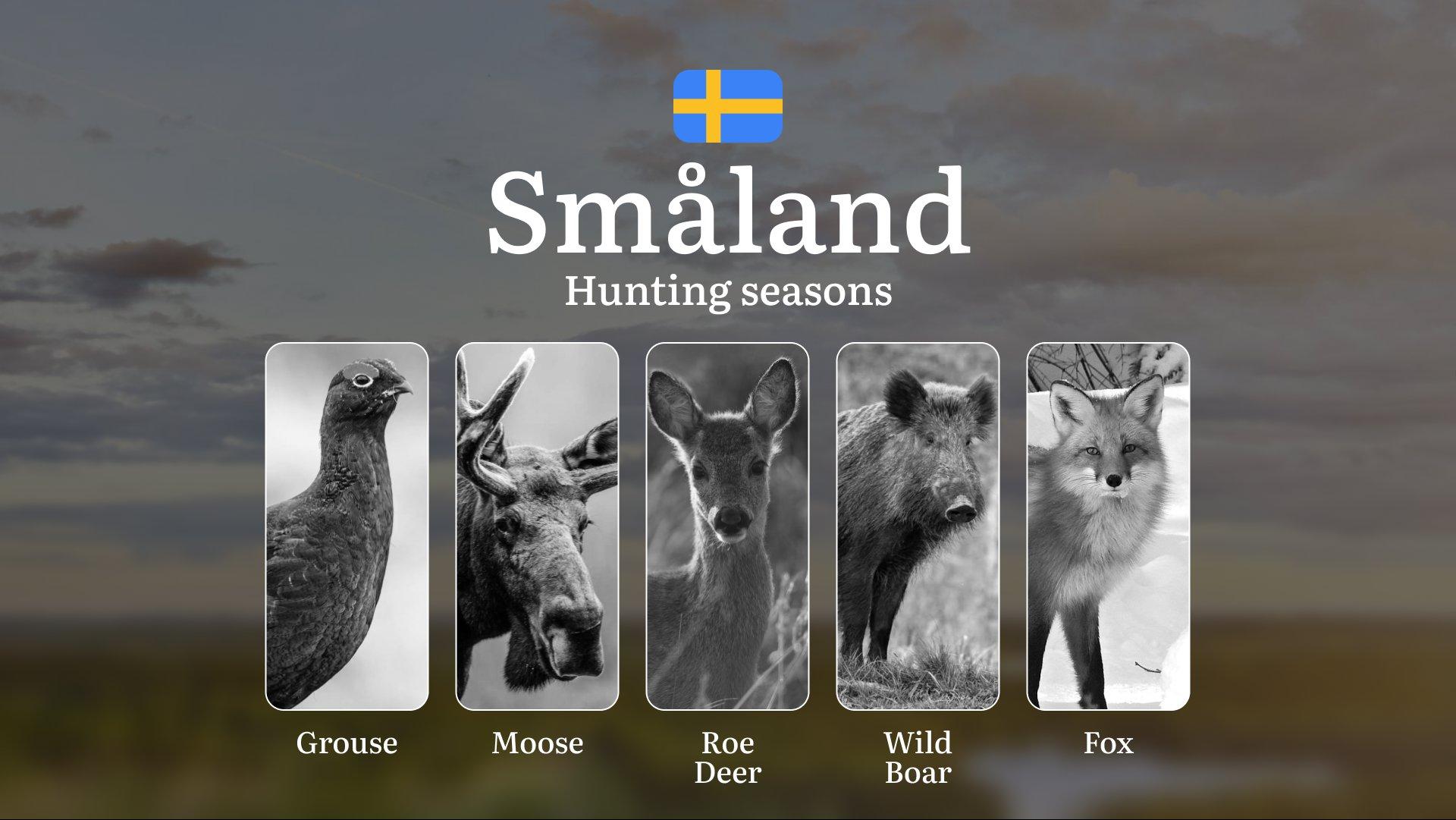 Småland
Hunting seasons

Grouse

Moose

Roe Deer

Wild Boar

Fox